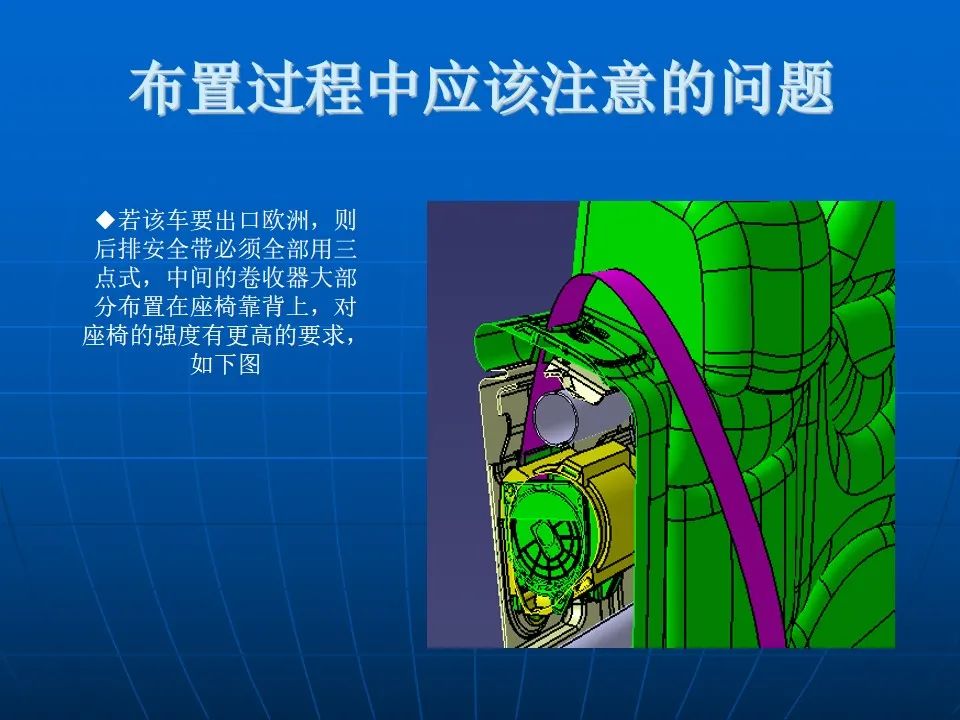 布置过程中应该注意的问题

◆若该车要出口欧洲，则后排安全带必须全部用三点式，中间的卷收器大部分布置在座椅靠背上，对座椅的强度有更高的要求，如下图